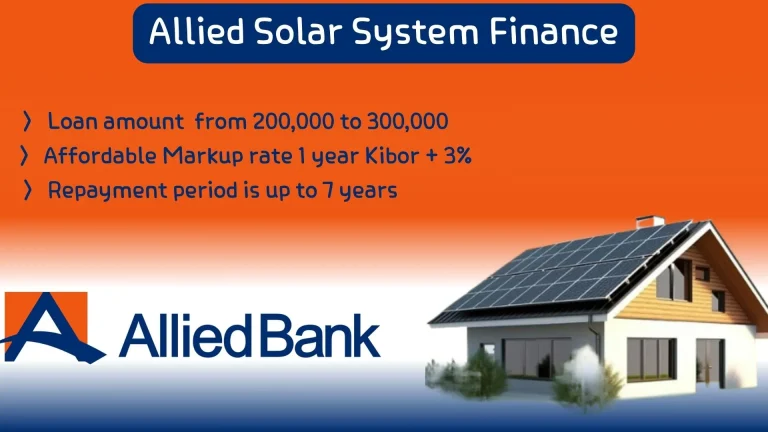 Allied Solar System Finance

〉 Loan amount from 200,000 to 300,000
〉 Affordable Markup rate 1 year Kibor + 3%
〉 Repayment period is up to 7 years

Allied Bank